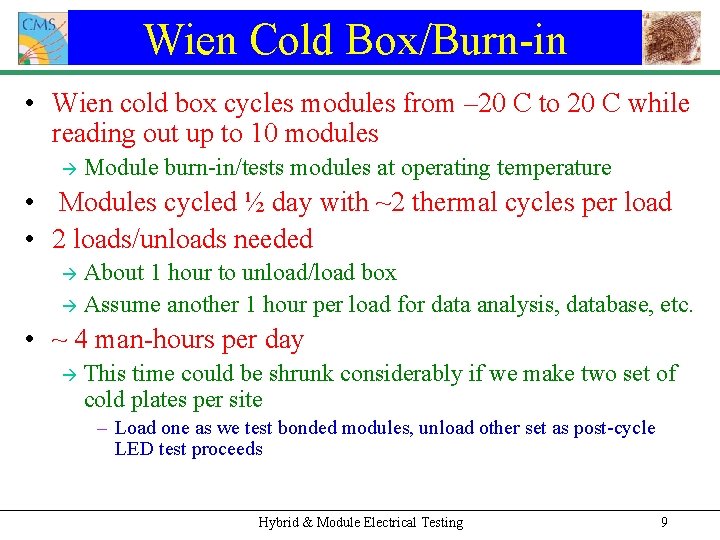 CMS

Wien Cold Box/Burn-in

• Wien cold box cycles modules from –20 C to 20 C while reading out up to 10 modules

→ Module burn-in/tests modules at operating temperature

• Modules cycled ½ day with ~2 thermal cycles per load

• 2 loads/unloads needed

→ About 1 hour to unload/load box

→ Assume another 1 hour per load for data analysis, database, etc.

• ~ 4 man-hours per day

→ This time could be shrunk considerably if we make two set of cold plates per site

– Load one as we test bonded modules, unload other set as post-cycle LED test proceeds

Hybrid & Module Electrical Testing

9